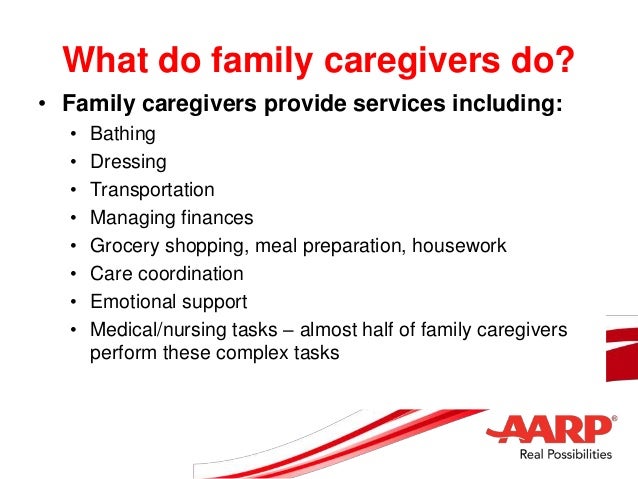 What do family caregivers do?

• Family caregivers provide services including:
  • Bathing
  • Dressing
  • Transportation
  • Managing finances
  • Grocery shopping, meal preparation, housework
  • Care coordination
  • Emotional support
  • Medical/nursing tasks – almost half of family caregivers perform these complex tasks

AARP®
Real Possibilities